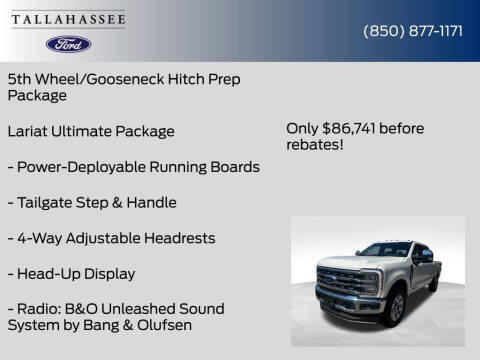 TALLAHASSEE

Ford

(850) 877-1171

5th Wheel/Gooseneck Hitch Prep Package

Lariat Ultimate Package

- Power-Deployable Running Boards

- Tailgate Step & Handle

- 4-Way Adjustable Headrests

- Head-Up Display

- Radio: B&O Unleashed Sound System by Bang & Olufsen

Only $86,741 before rebates!